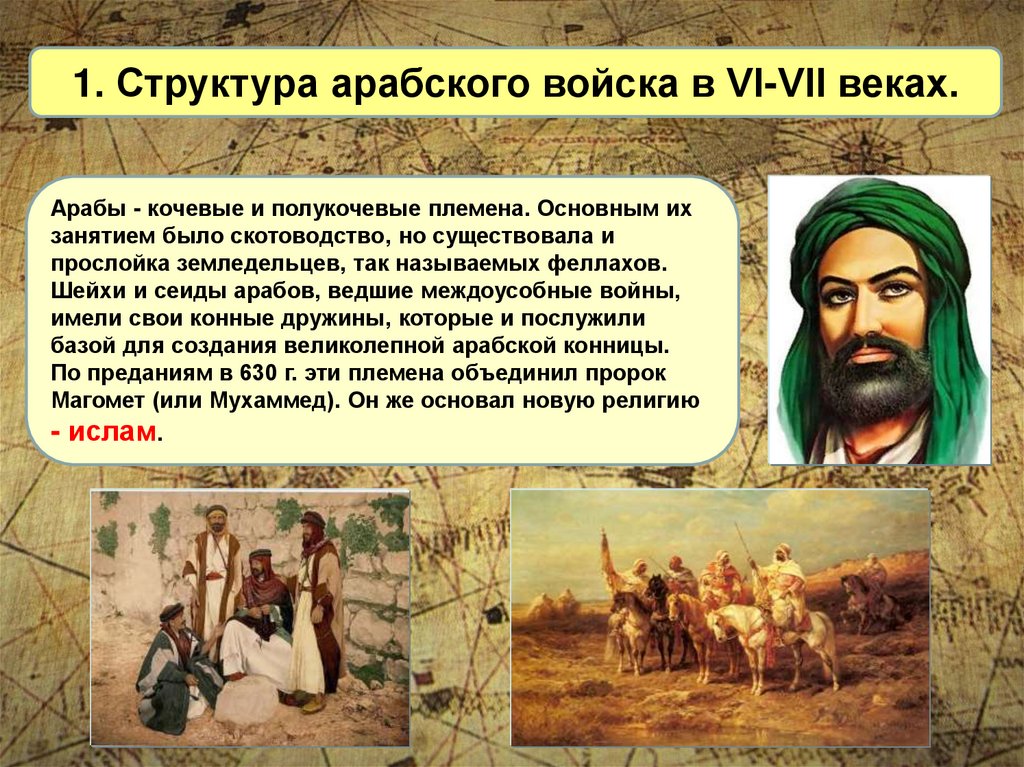 1. Структура арабского войска в VI-VII веках.

Арабы - кочевые и полукочевые племена. Основным их занятием было скотоводство, но существовала и прослойка земледельцев, так называемых феллахов. Шейхи и сеиды арабов, ведшие междоусобные войны, имели свои конные дружины, которые и послужили базой для создания великолепной арабской конницы. По преданиям в 630 г. эти племена объединил пророк Магомет (или Мухаммед). Он же основал новую религию - ислам.